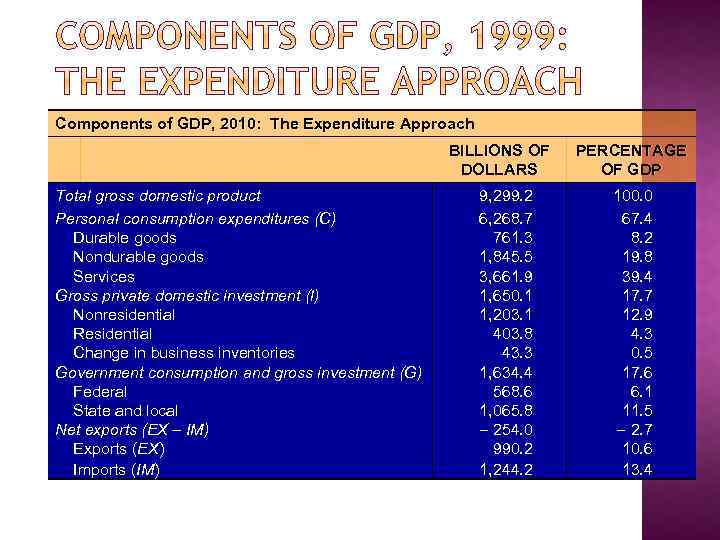 COMPONENTS OF GDP, 1999: THE EXPENDITURE APPROACH

Components of GDP, 2010: The Expenditure Approach

| | BILLIONS OF DOLLARS | PERCENTAGE OF GDP |
|---|---|---|
| Total gross domestic product | 9,299.2 | 100.0 |
| Personal consumption expenditures (C) | 6,268.7 | 67.4 |
| Durable goods | 761.3 | 8.2 |
| Nondurable goods | 1,845.5 | 19.8 |
| Services | 3,661.9 | 39.4 |
| Gross private domestic investment (I) | 1,650.1 | 17.7 |
| Nonresidential | 1,203.1 | 12.9 |
| Residential | 403.8 | 4.3 |
| Change in business inventories | 43.3 | 0.5 |
| Government consumption and gross investment (G) | 1,634.4 | 17.6 |
| Federal | 568.6 | 6.1 |
| State and local | 1,065.8 | 11.5 |
| Net exports (EX – IM) | – 254.0 | – 2.7 |
| Exports (EX) | 990.2 | 10.6 |
| Imports (IM) | 1,244.2 | 13.4 |